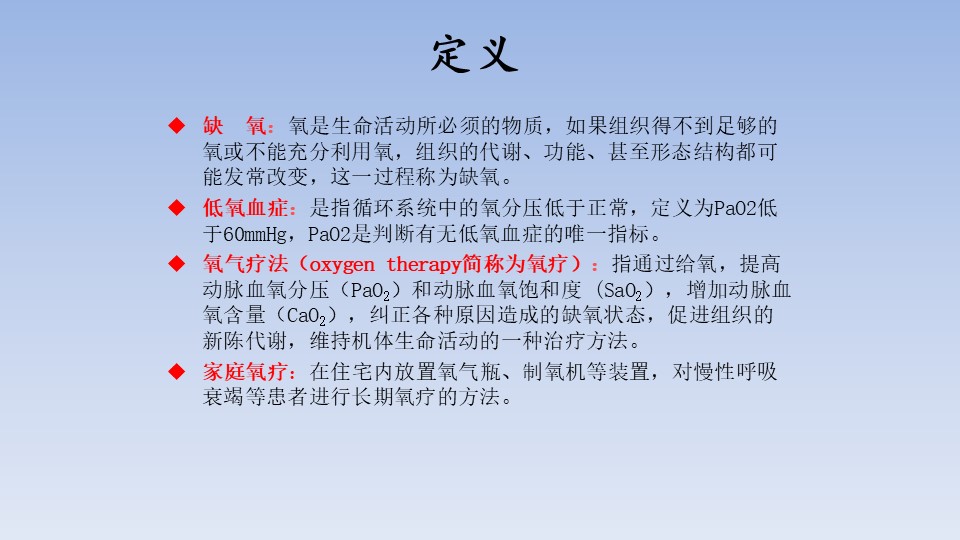 定义

◆ 缺　氧：氧是生命活动所必须的物质，如果组织得不到足够的氧或不能充分利用氧，组织的代谢、功能、甚至形态结构都可能发常改变，这一过程称为缺氧。

◆ 低氧血症：是指循环系统中的氧分压低于正常，定义为PaO2低于60mmHg，PaO2是判断有无低氧血症的唯一指标。

◆ 氧气疗法（oxygen therapy简称为氧疗）：指通过给氧，提高动脉血氧分压（$PaO_2$）和动脉血氧饱和度（$SaO_2$），增加动脉血氧含量（$CaO_2$），纠正各种原因造成的缺氧状态，促进组织的新陈代谢，维持机体生命活动的一种治疗方法。

◆ 家庭氧疗：在住宅内放置氧气瓶、制氧机等装置，对慢性呼吸衰竭等患者进行长期氧疗的方法。